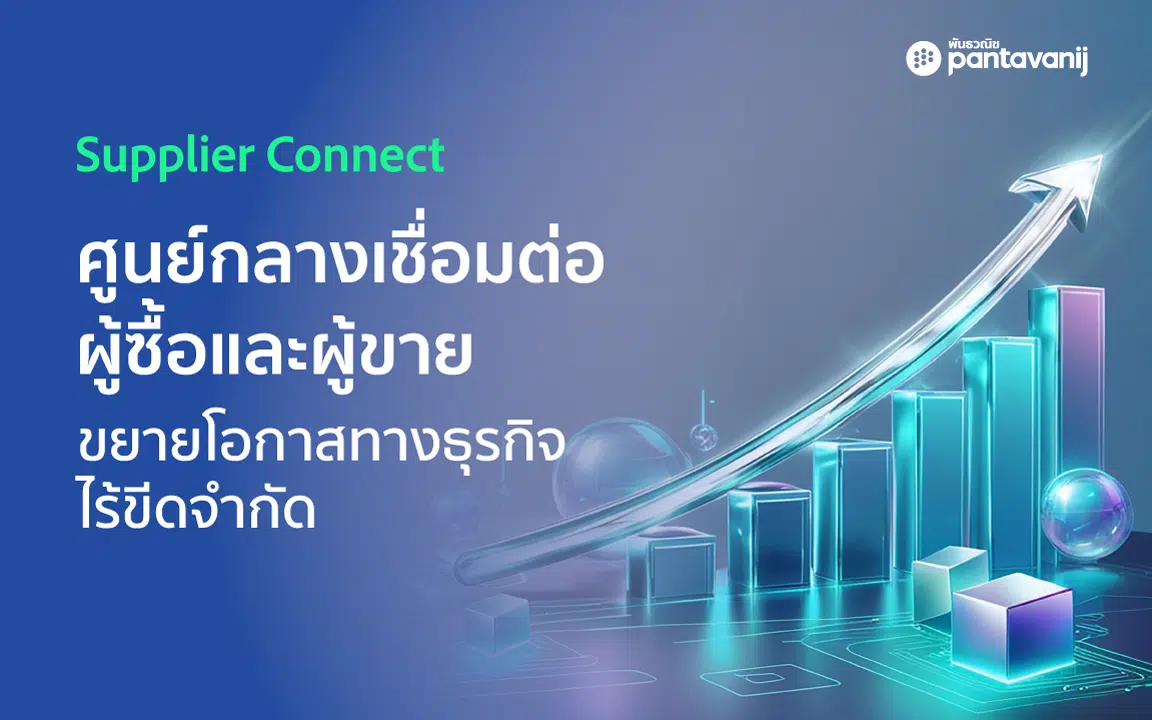 พันธวณิช pantavanij

Supplier Connect

ศูนย์กลางเชื่อมต่อ ผู้ซื้อและผู้ขาย

ขยายโอกาสทางธุรกิจ ไร้ขีดจำกัด